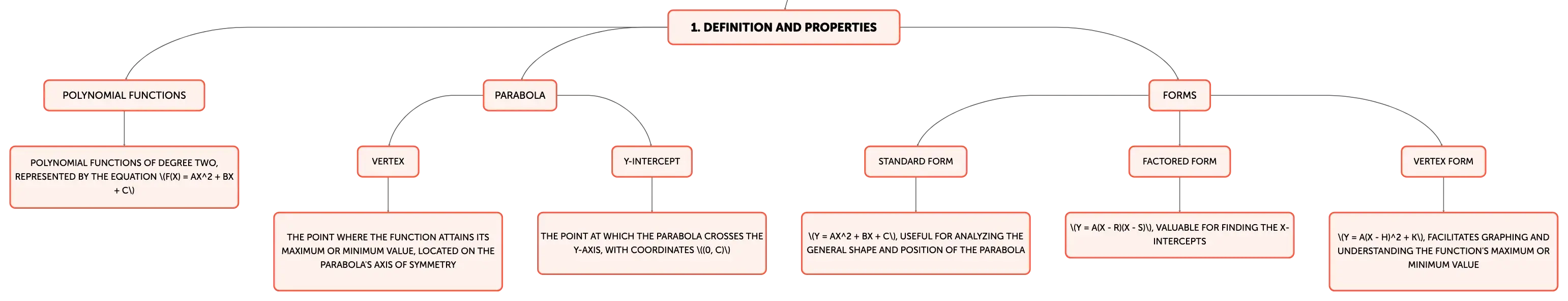 1. DEFINITION AND PROPERTIES

POLYNOMIAL FUNCTIONS

POLYNOMIAL FUNCTIONS OF DEGREE TWO, REPRESENTED BY THE EQUATION \(F(X) = AX^2 + BX + C\)

PARABOLA

VERTEX

THE POINT WHERE THE FUNCTION ATTAINS ITS MAXIMUM OR MINIMUM VALUE, LOCATED ON THE PARABOLA'S AXIS OF SYMMETRY

Y-INTERCEPT

THE POINT AT WHICH THE PARABOLA CROSSES THE Y-AXIS, WITH COORDINATES \((0, C)\)

FORMS

STANDARD FORM

\(Y = AX^2 + BX + C\), USEFUL FOR ANALYZING THE GENERAL SHAPE AND POSITION OF THE PARABOLA

FACTORED FORM

\(Y = A(X - R)(X - S)\), VALUABLE FOR FINDING THE X-INTERCEPTS

VERTEX FORM

\(Y = A(X - H)^2 + K\), FACILITATES GRAPHING AND UNDERSTANDING THE FUNCTION'S MAXIMUM OR MINIMUM VALUE